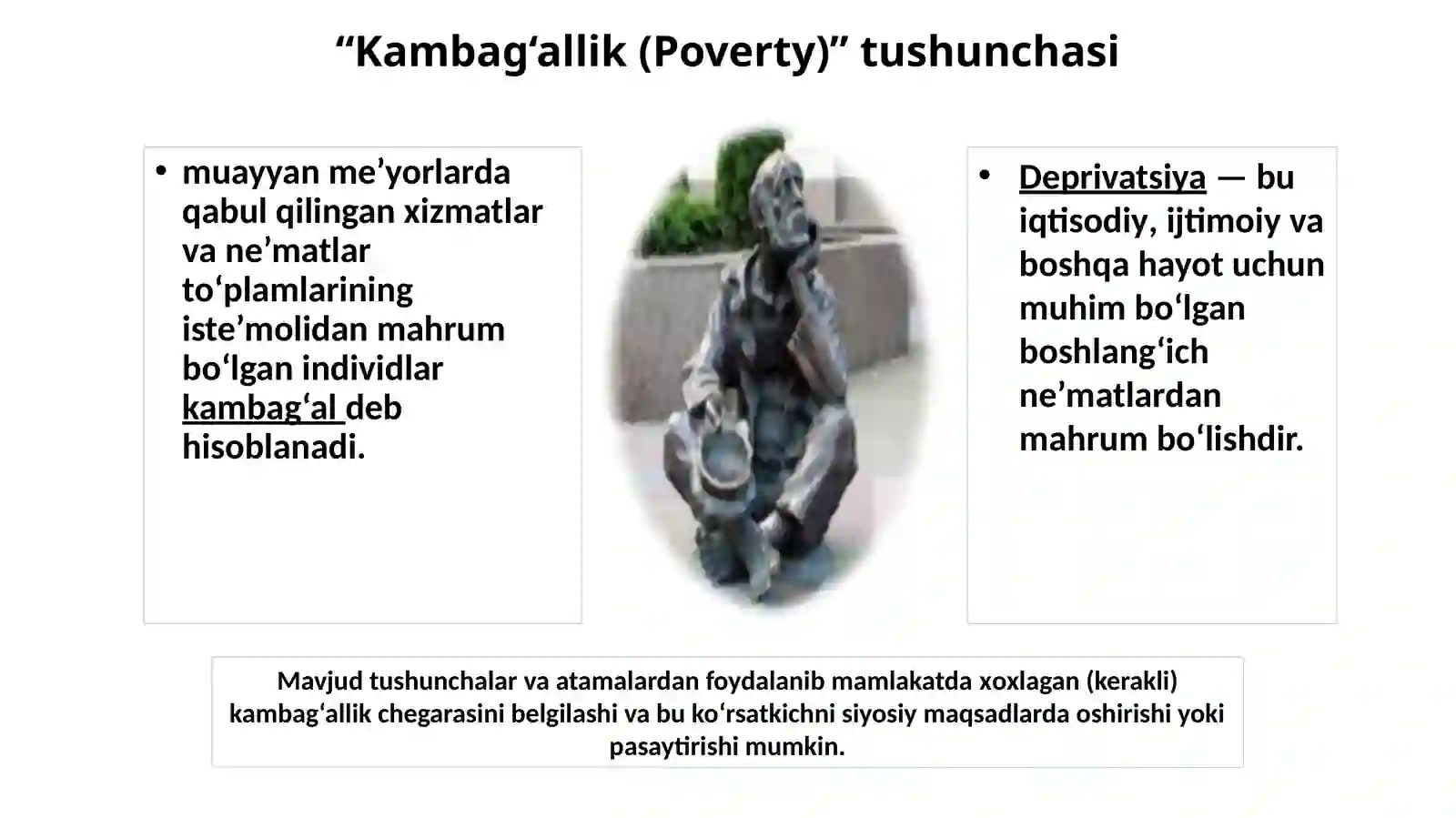 “Kambag‘allik (Poverty)” tushunchasi

• muayyan me’yorlarda qabul qilingan xizmatlar va ne’matlar to‘plamlarining iste’molidan mahrum bo‘lgan individlar kambag‘al deb hisoblanadi.

• Deprivatsiya — bu iqtisodiy, ijtimoiy va boshqa hayot uchun muhim bo‘lgan boshlang‘ich ne’matlardan mahrum bo‘lishdir.

Mavjud tushunchalar va atamalardan foydalanib mamlakatda xoxlagan (kerakli) kambag‘allik chegarasini belgilashi va bu ko‘rsatkichni siyosiy maqsadlarda oshirishi yoki pasaytirishi mumkin.